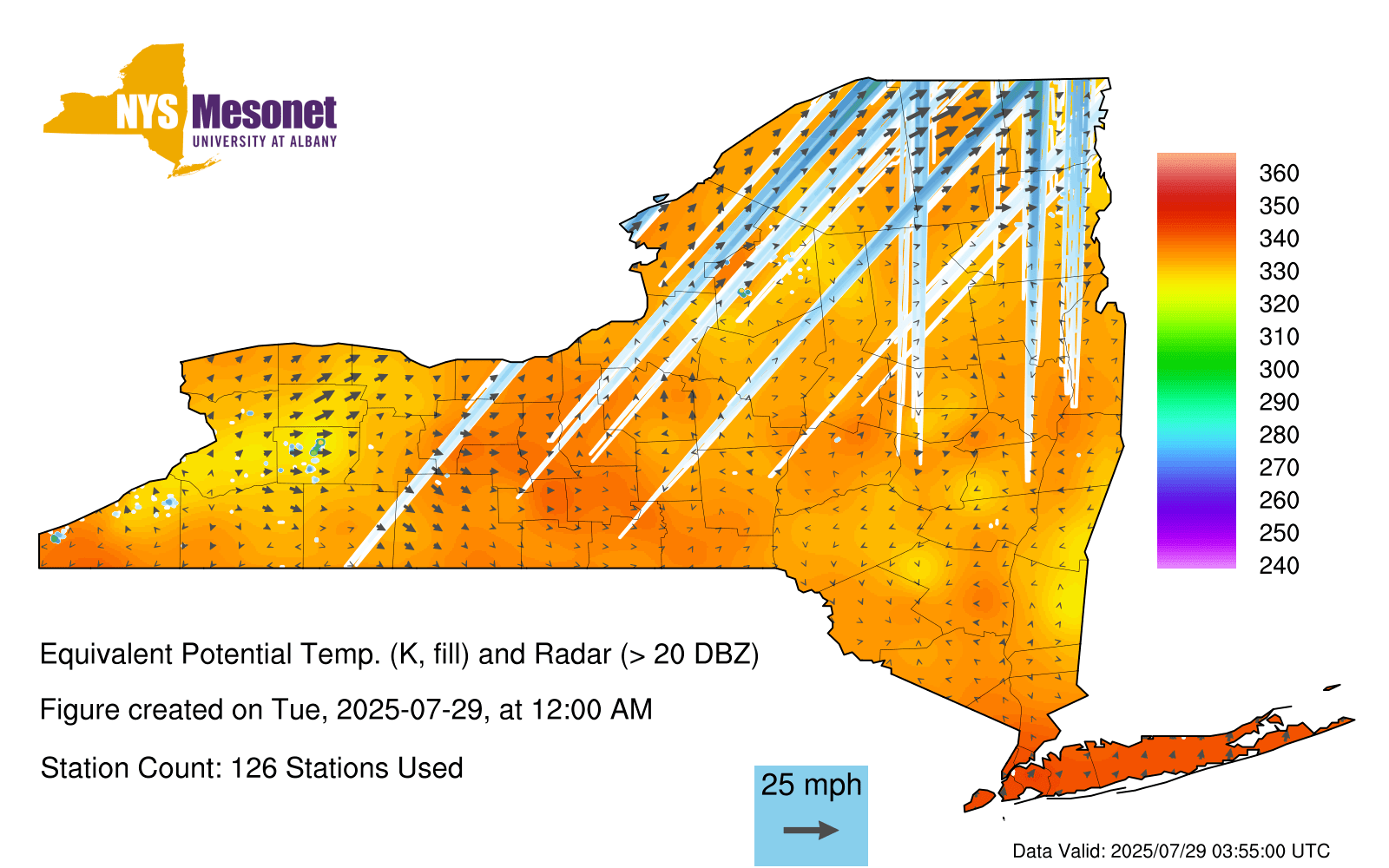 NYS Mesonet
UNIVERSITY AT ALBANY

360
350
340
330
320
310
300
290
280
270
260
250
240

Equivalent Potential Temp. (K, fill) and Radar (> 20 DBZ)

Figure created on Tue, 2025-07-29, at 12:00 AM

Station Count: 126 Stations Used

25 mph

Data Valid: 2025/07/29 03:55:00 UTC